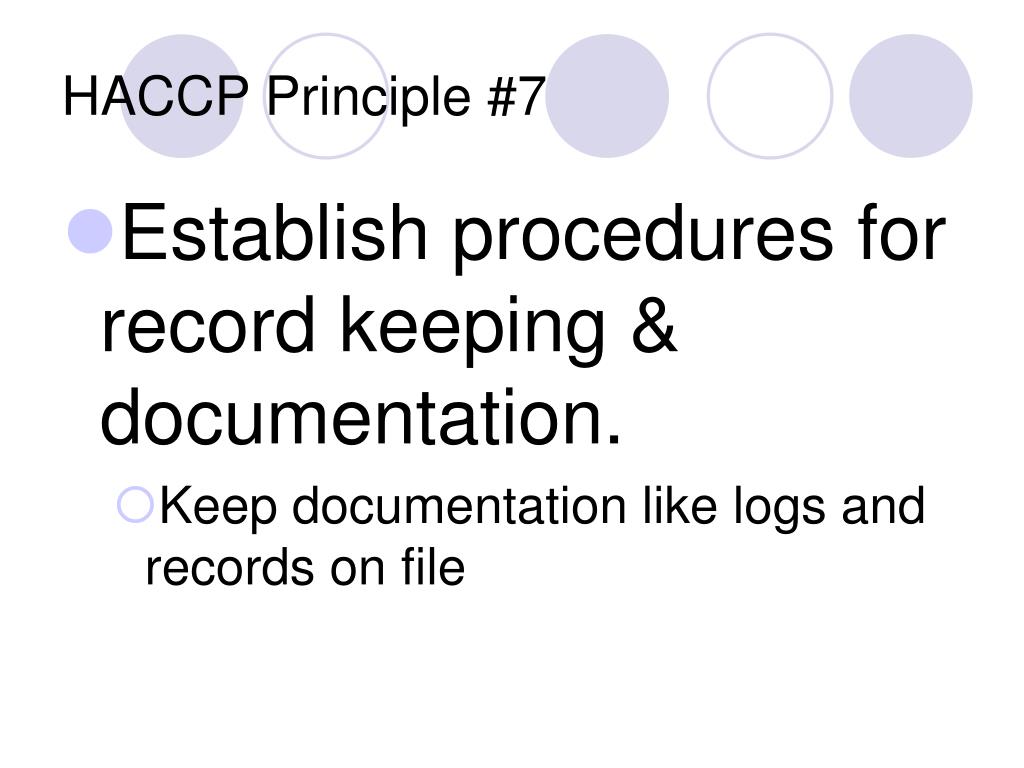 HACCP Principle #7

Establish procedures for record keeping & documentation.

Keep documentation like logs and records on file